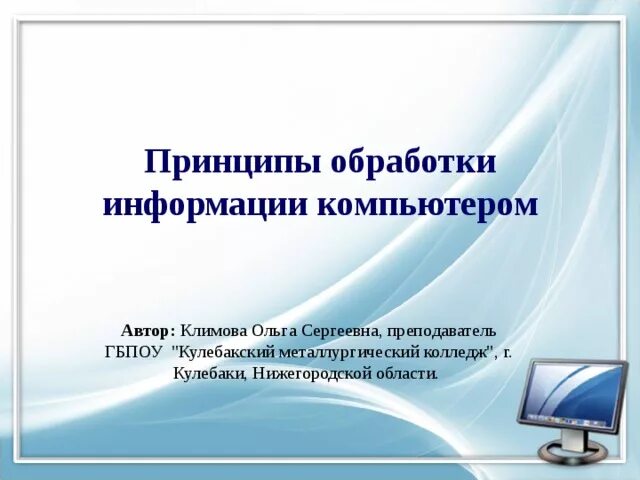 Принципы обработки информации компьютером

Автор: Климова Ольга Сергеевна, преподаватель ГБПОУ "Кулебакский металлургический колледж", г. Кулебаки, Нижегородской области.